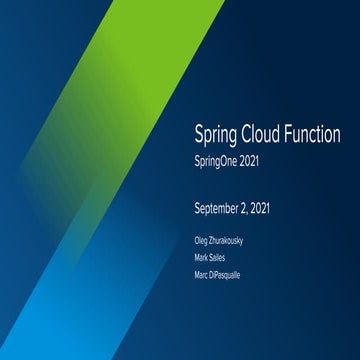 Spring Cloud Function
SpringOne 2021

September 2, 2021

Oleg Zhurakousky
Mark Sailes
Marc DiPasqualle